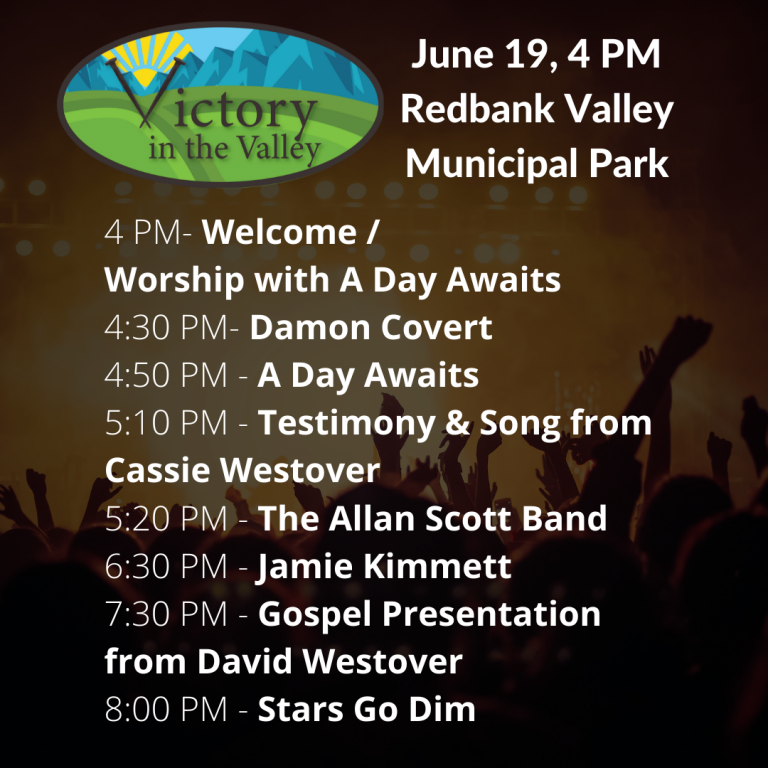 Victory in the Valley

June 19, 4 PM
Redbank Valley
Municipal Park

4 PM- Welcome / Worship with A Day Awaits
4:30 PM- Damon Covert
4:50 PM - A Day Awaits
5:10 PM - Testimony & Song from Cassie Westover
5:20 PM - The Allan Scott Band
6:30 PM - Jamie Kimmett
7:30 PM - Gospel Presentation from David Westover
8:00 PM - Stars Go Dim